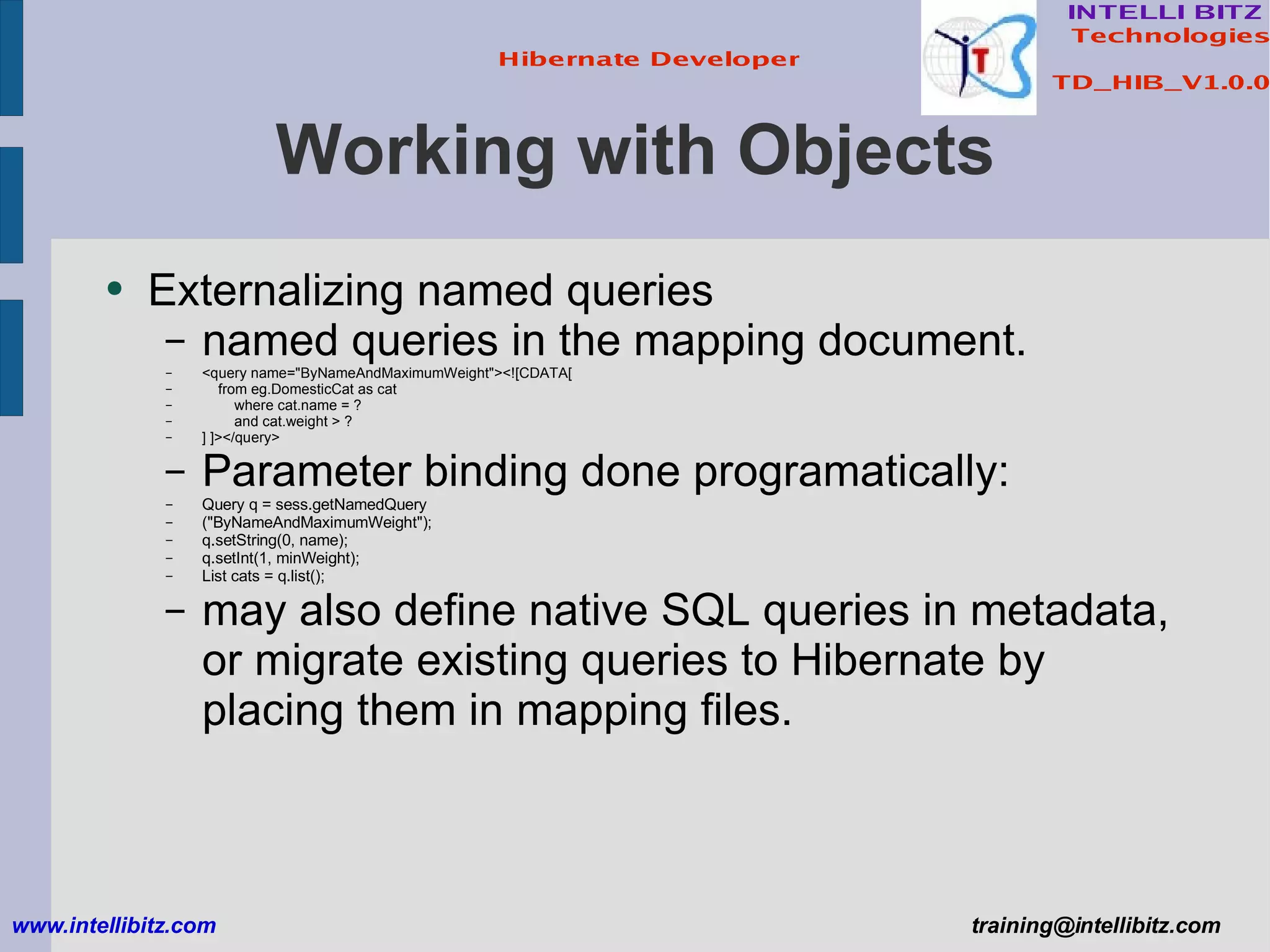 Hibernate Developer

INTELLI BITZ Technologies

TD_HIB_V1.0.0

Working with Objects

• Externalizing named queries
– named queries in the mapping document.
– <query name="ByNameAndMaximumWeight"><![CDATA[
– from eg.DomesticCat as cat
– where cat.name = ?
– and cat.weight > ?
– ] ]></query>
– Parameter binding done programatically:
– Query q = sess.getNamedQuery
– ("ByNameAndMaximumWeight");
– q.setString(0, name);
– q.setInt(1, minWeight);
– List cats = q.list();
– may also define native SQL queries in metadata, or migrate existing queries to Hibernate by placing them in mapping files.

www.intellibitz.com

training@intellibitz.com